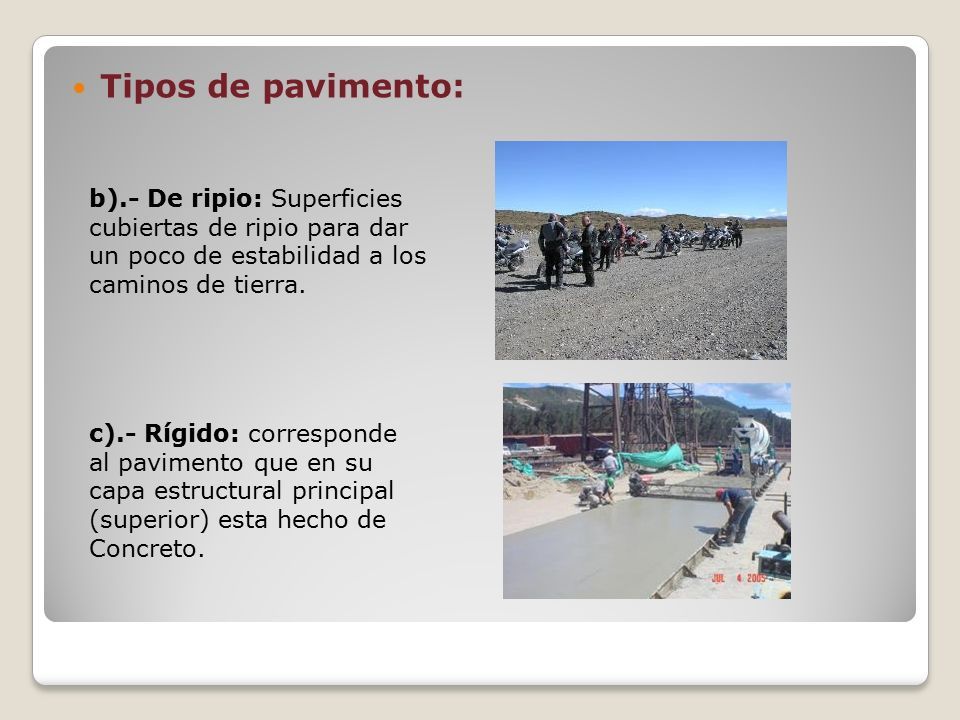 Tipos de pavimento:

b).- De ripio: Superficies cubiertas de ripio para dar un poco de estabilidad a los caminos de tierra.

c).- Rígido: corresponde al pavimento que en su capa estructural principal (superior) esta hecho de Concreto.

JUL 4 2005